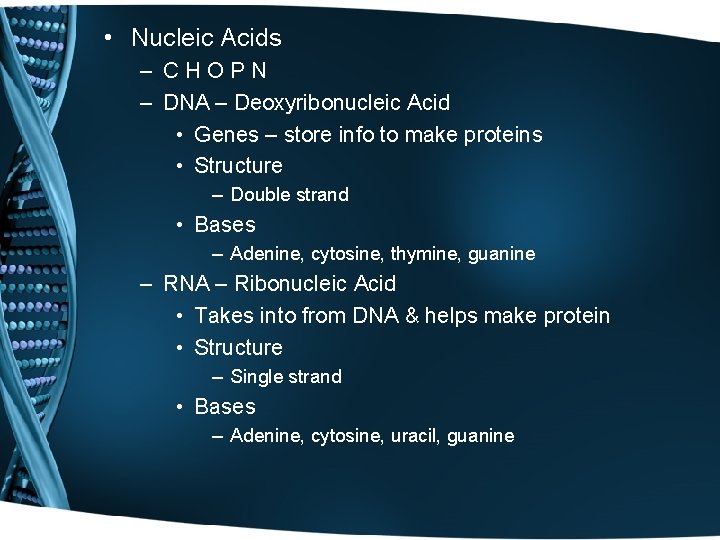 • Nucleic Acids
– C H O P N
– DNA – Deoxyribonucleic Acid
• Genes – store info to make proteins
• Structure
– Double strand
• Bases
– Adenine, cytosine, thymine, guanine
– RNA – Ribonucleic Acid
• Takes into from DNA & helps make protein
• Structure
– Single strand
• Bases
– Adenine, cytosine, uracil, guanine